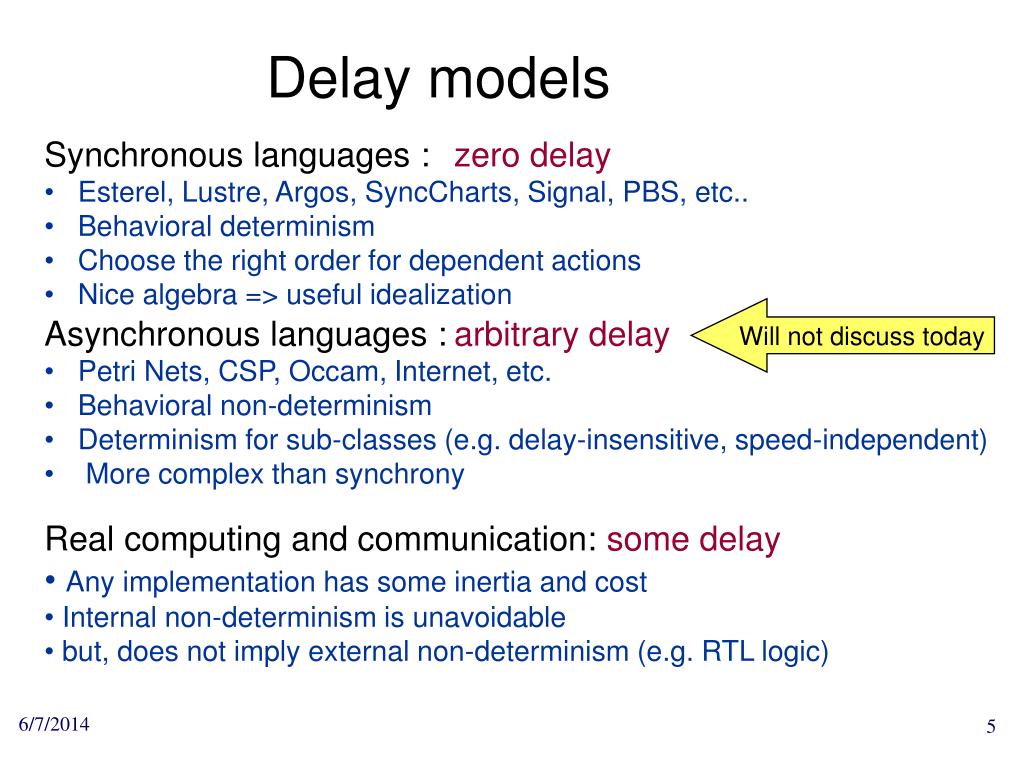 Delay models

Synchronous languages : zero delay
• Esterel, Lustre, Argos, SyncCharts, Signal, PBS, etc..
• Behavioral determinism
• Choose the right order for dependent actions
• Nice algebra => useful idealization

Asynchronous languages : arbitrary delay

Will not discuss today

• Petri Nets, CSP, Occam, Internet, etc.
• Behavioral non-determinism
• Determinism for sub-classes (e.g. delay-insensitive, speed-independent)
• More complex than synchrony

Real computing and communication: some delay
• Any implementation has some inertia and cost
• Internal non-determinism is unavoidable
• but, does not imply external non-determinism (e.g. RTL logic)

6/7/2014

5